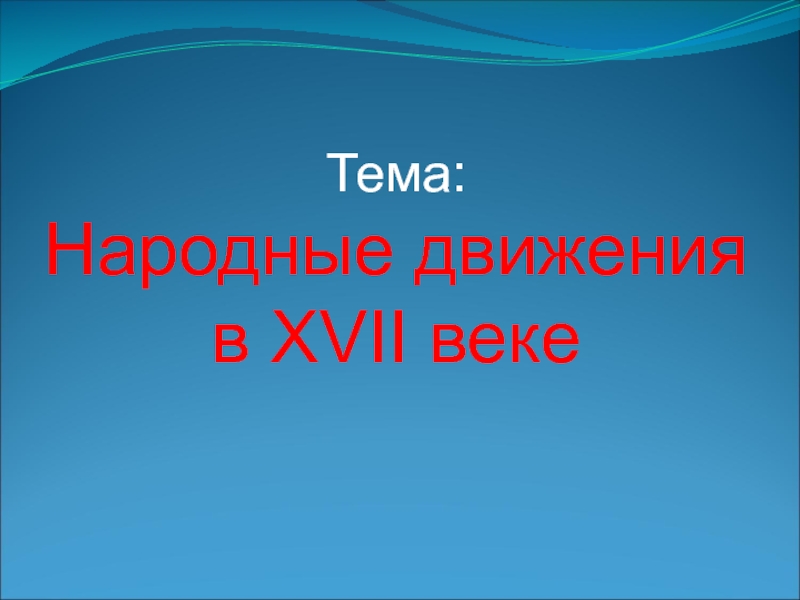 Тема:
Народные движения в XVII веке